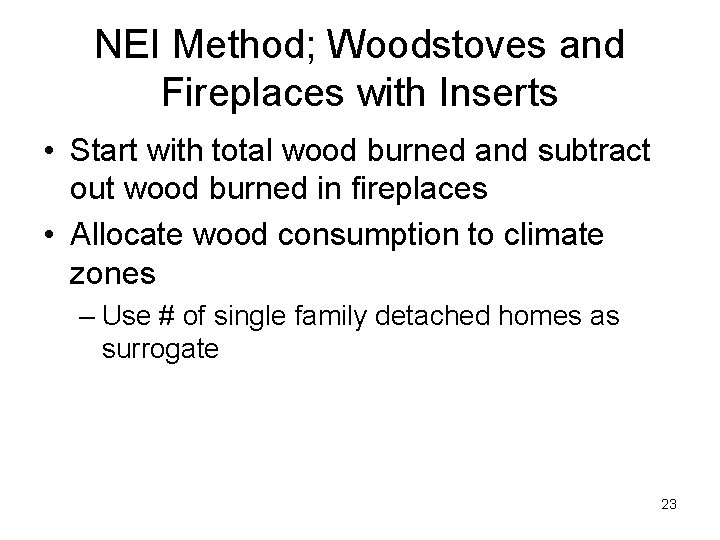 NEI Method; Woodstoves and Fireplaces with Inserts

• Start with total wood burned and subtract out wood burned in fireplaces
• Allocate wood consumption to climate zones
– Use # of single family detached homes as surrogate

23